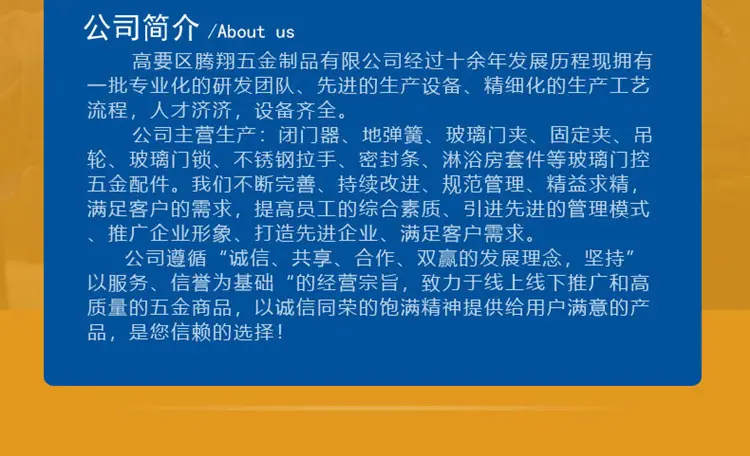 公司简介 /About us

高要区腾翔五金制品有限公司经过十余年发展历程现拥有一批专业化的研发团队、先进的生产设备、精细化的生产工艺流程，人才济济，设备齐全。

公司主营生产：闭门器、地弹簧、玻璃门夹、固定夹、吊轮、玻璃门锁、不锈钢拉手、密封条、淋浴房套件等玻璃门控五金配件。我们不断完善、持续改进、规范管理、精益求精，满足客户的需求，提高员工的综合素质、引进先进的管理模式、推广企业形象、打造先进企业、满足客户需求。

公司遵循“诚信、共享、合作、双赢的发展理念，坚持”以服务、信誉为基础“的经营宗旨，致力于线上线下推广和高质量的五金商品，以诚信同荣的饱满精神提供给用户满意的产品，是您信赖的选择！